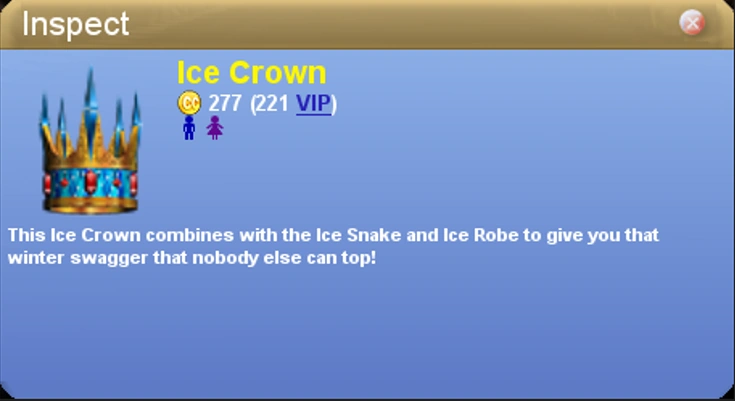 Inspect

Ice Crown

CC 277 (221 VIP)

This Ice Crown combines with the Ice Snake and Ice Robe to give you that winter swagger that nobody else can top!